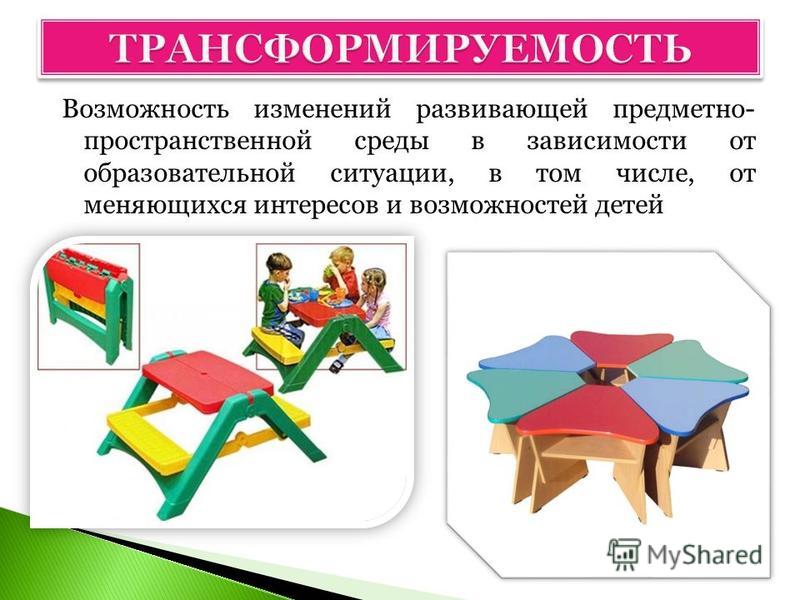 ТРАНСФОРМИРУЕМОСТЬ

Возможность изменений развивающей предметно-пространственной среды в зависимости от образовательной ситуации, в том числе, от меняющихся интересов и возможностей детей

MyShared